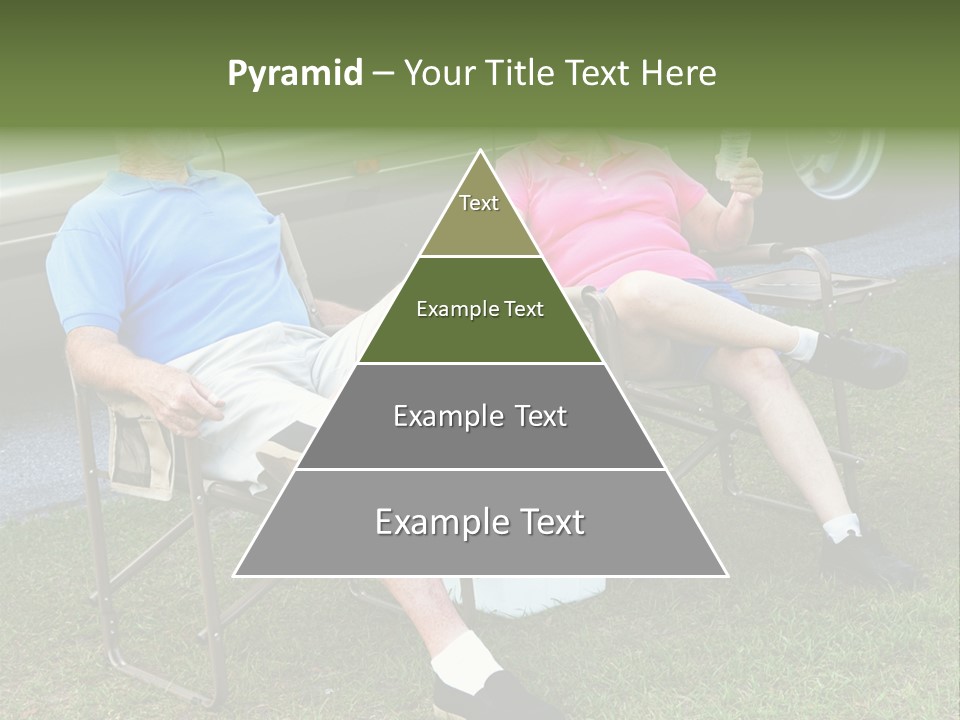 Pyramid – Your Title Text Here

Text

Example Text

Example Text

Example Text